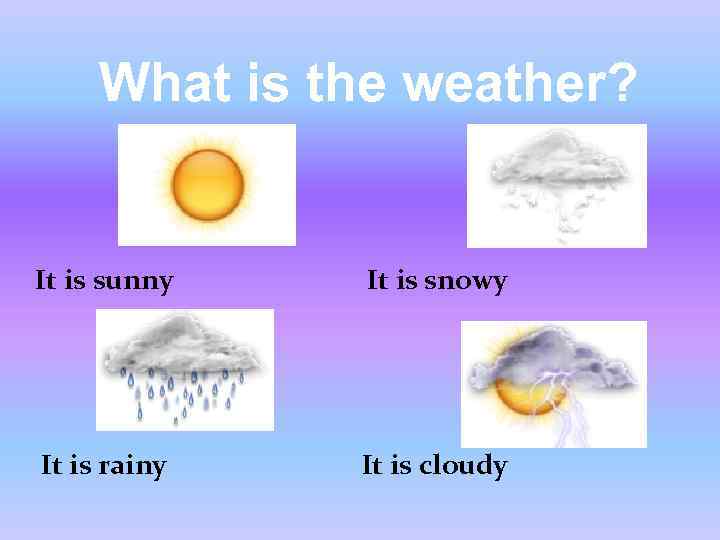 What is the weather?

It is sunny

It is snowy

It is rainy

It is cloudy